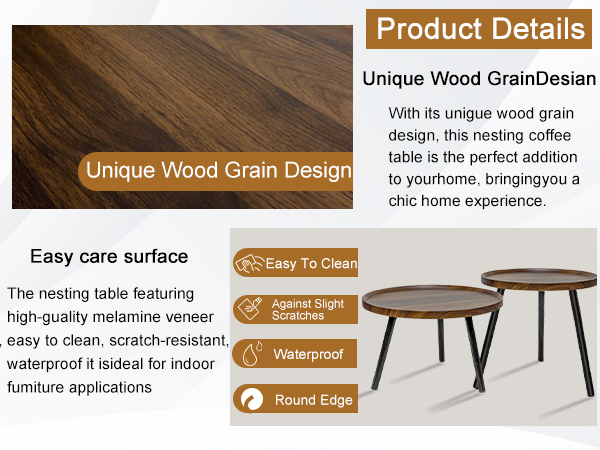 Unique Wood Grain Design

Product Details

Unique Wood GrainDesian

With its unigue wood grain design, this nesting coffee table is the perfect addition to yourhome, bringingyou a chic home experience.

Easy care surface

The nesting table featuring high-guality melamine veneer , easy to clean, scratch-resistant, waterproof it isideal for indoor fumiture applications

Easy To Clean

Against Slight Scratches

Waterproof

Round Edge